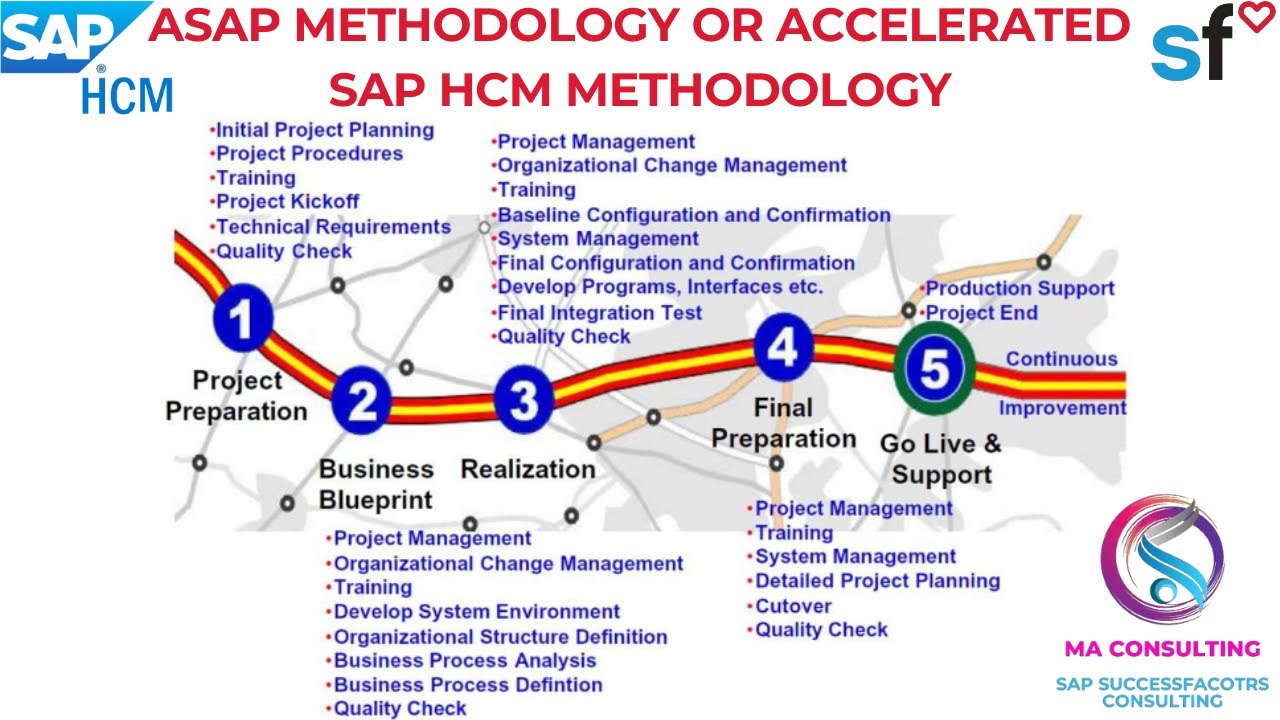 SAP
HCM

ASAP METHODOLOGY OR ACCELERATED SAP HCM METHODOLOGY

sf

•Initial Project Planning
•Project Procedures
•Training
•Project Kickoff
•Technical Requirements
•Quality Check

•Project Management
•Organizational Change Management
•Training
•Baseline Configuration and Confirmation
•System Management
•Final Configuration and Confirmation
•Develop Programs, Interfaces etc.
•Final Integration Test
•Quality Check

•Production Support
•Project End

1
Project Preparation

2
Business Blueprint

3
Realization

4
Final Preparation

5
Go Live & Support

Continuous Improvement

•Project Management
•Organizational Change Management
•Training
•Develop System Environment
•Organizational Structure Definition
•Business Process Analysis
•Business Process Defintion
•Quality Check

•Project Management
•Training
•System Management
•Detailed Project Planning
•Cutover
•Quality Check

MA CONSULTING
SAP SUCCESSFACOTRS CONSULTING